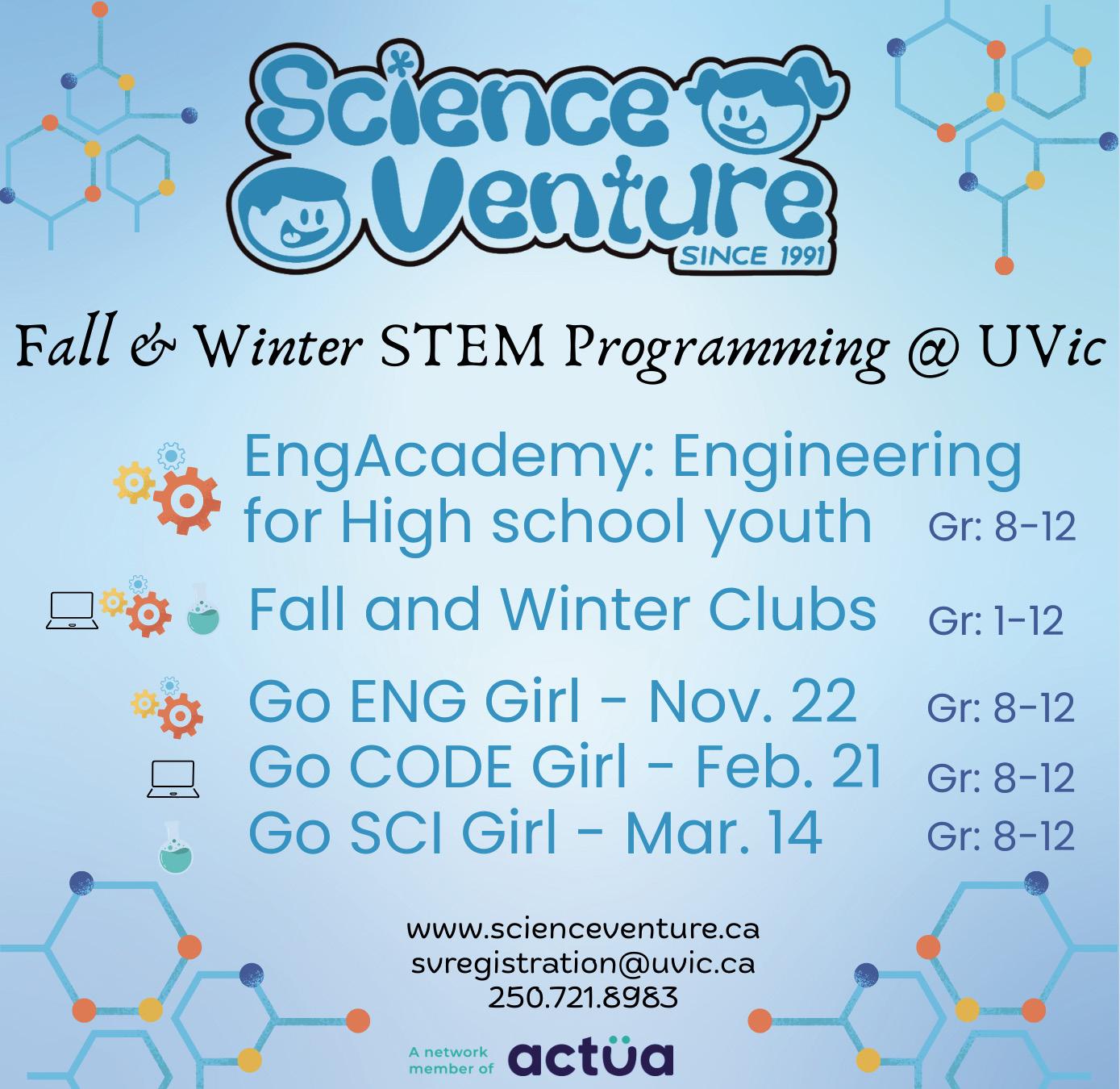 Science Venture
SINCE 1991

Fall & Winter STEM Programming @ UVic

EngAcademy: Engineering for High school youth Gr: 8-12

Fall and Winter Clubs Gr: 1-12

Go ENG Girl - Nov. 22 Gr: 8-12
Go CODE Girl - Feb. 21 Gr: 8-12
Go SCI Girl - Mar. 14 Gr: 8-12

www.scienceventure.ca
svregistration@uvic.ca
250.721.8983

A network member of actüa